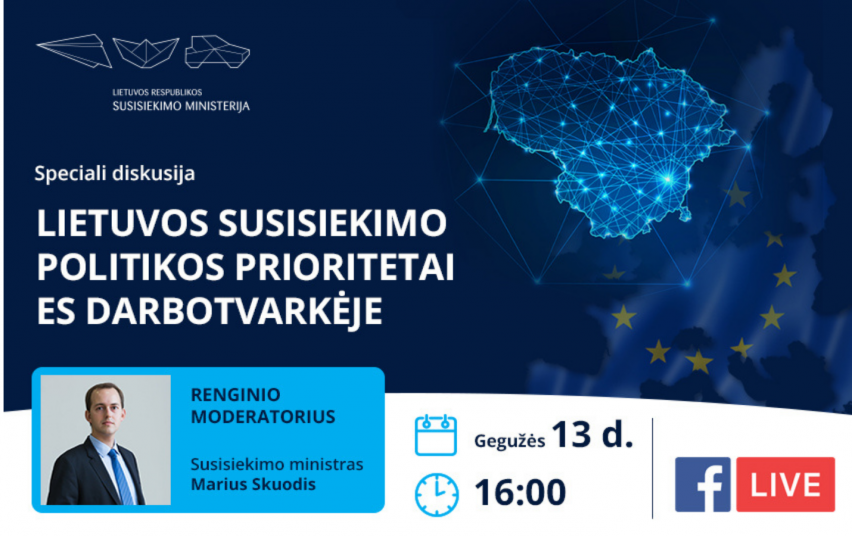 LIETUVOS RESPUBLIKOS
SUSISIEKIMO MINISTERIJA

Speciali diskusija

LIETUVOS SUSISIEKIMO POLITIKOS PRIORITETAI ES DARBOTVARKĖJE

RENGINIO MODERATORIUS

Susisiekimo ministras
Marius Skuodis

Gegužės 13 d.

16:00

f LIVE